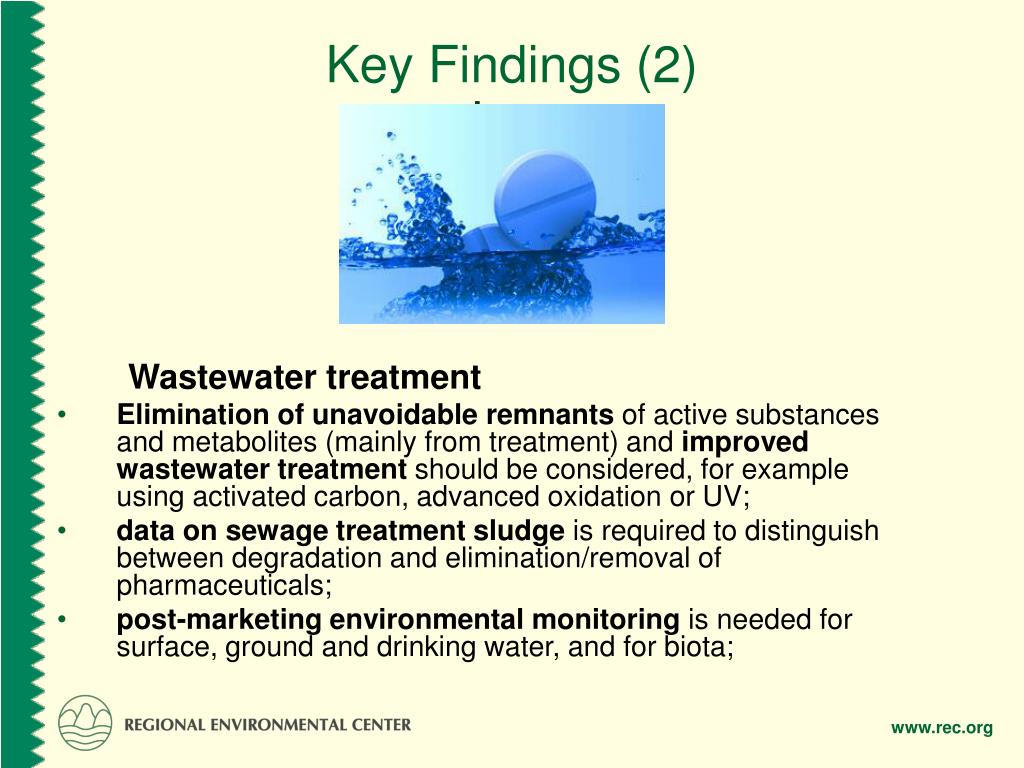 Key Findings (2)

Wastewater treatment

• Elimination of unavoidable remnants of active substances and metabolites (mainly from treatment) and improved wastewater treatment should be considered, for example using activated carbon, advanced oxidation or UV;
• data on sewage treatment sludge is required to distinguish between degradation and elimination/removal of pharmaceuticals;
• post-marketing environmental monitoring is needed for surface, ground and drinking water, and for biota;

REGIONAL ENVIRONMENTAL CENTER

www.rec.org